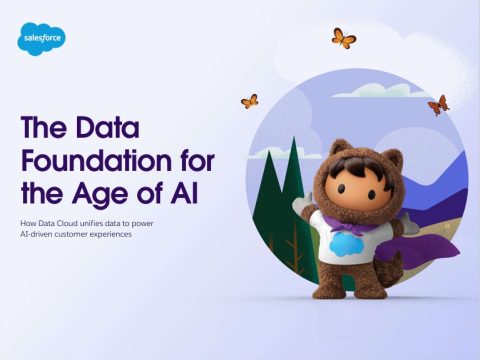 salesforce

The Data Foundation for the Age of AI

How Data Cloud unifies data to power AI-driven customer experiences